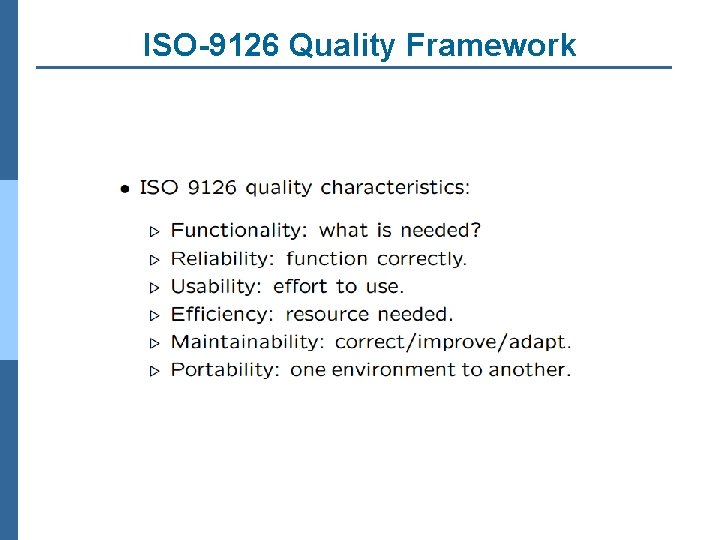 ISO-9126 Quality Framework

• ISO 9126 quality characteristics:

▷ Functionality: what is needed?
▷ Reliability: function correctly.
▷ Usability: effort to use.
▷ Efficiency: resource needed.
▷ Maintainability: correct/improve/adapt.
▷ Portability: one environment to another.